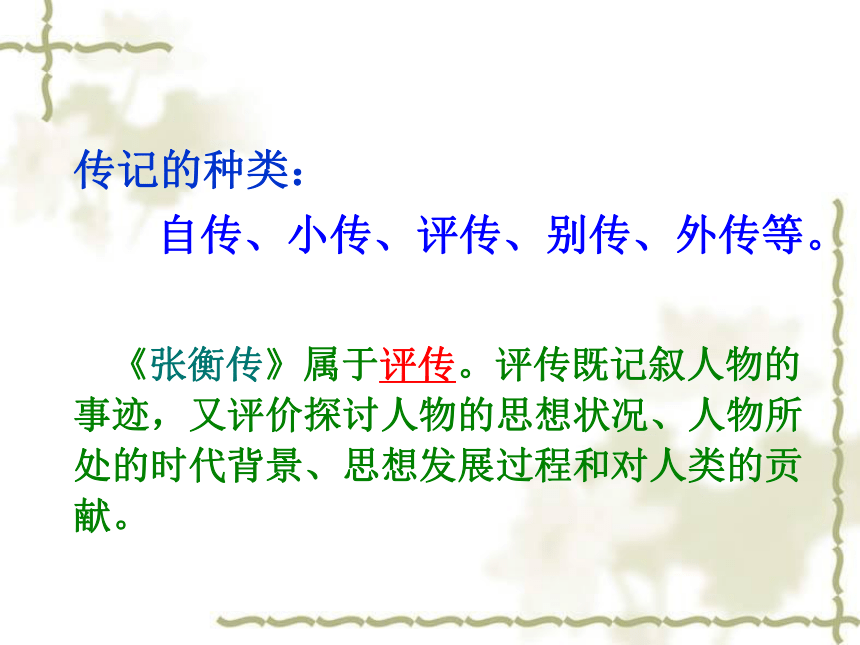 传记的种类：

自传、小传、评传、别传、外传等。

《张衡传》属于评传。评传既记叙人物的事迹，又评价探讨人物的思想状况、人物所处的时代背景、思想发展过程和对人类的贡献。